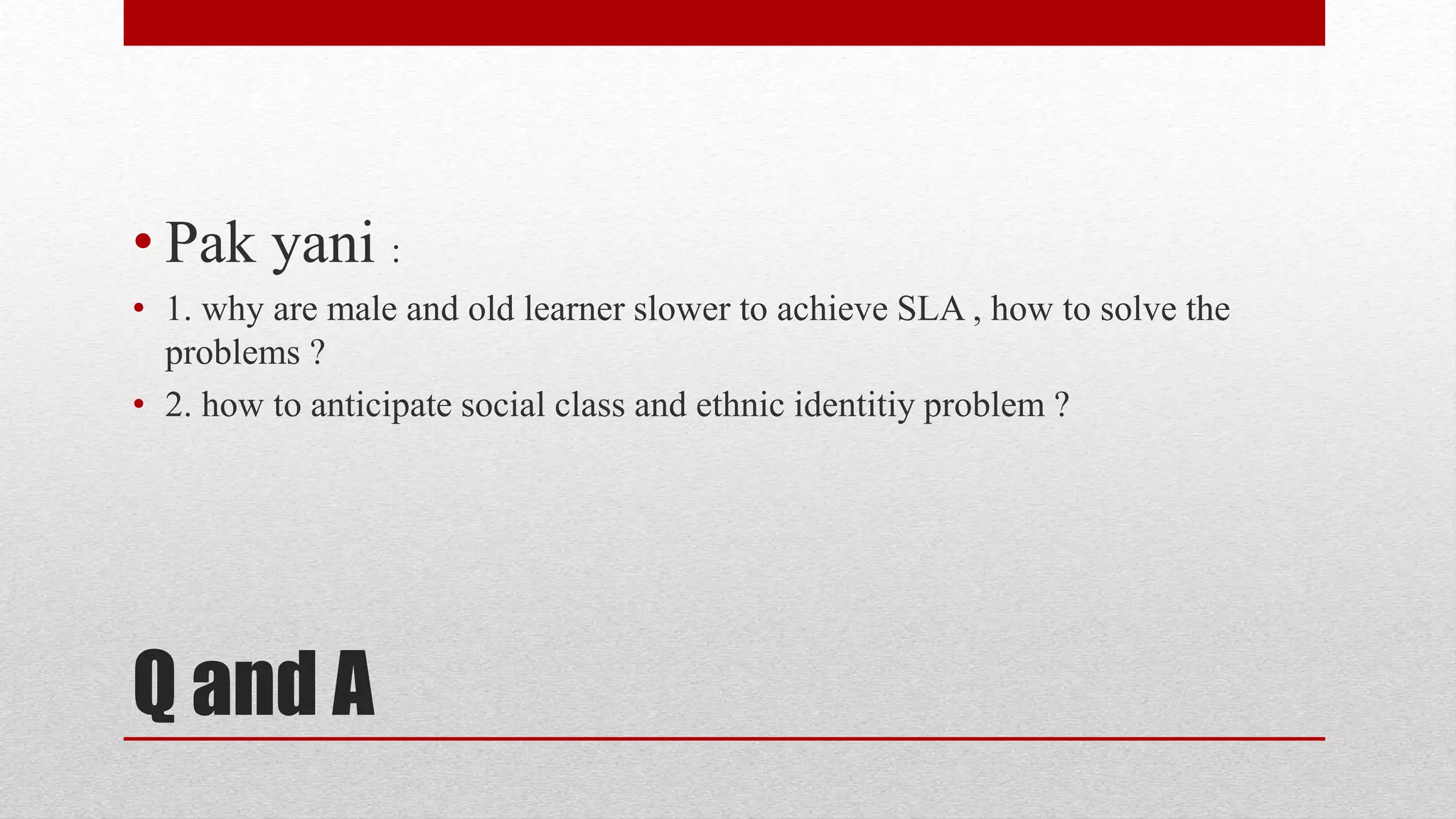 • Pak yani :
• 1. why are male and old learner slower to achieve SLA , how to solve the problems ?
• 2. how to anticipate social class and ethnic identitiy problem ?

Q and A